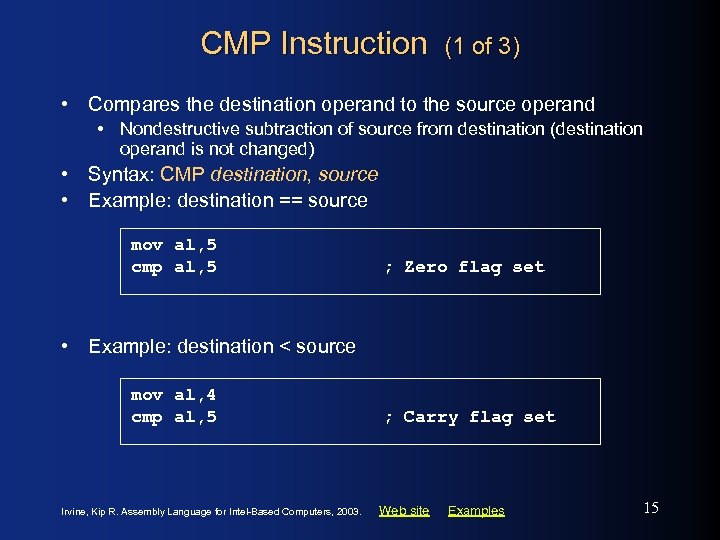 CMP Instruction (1 of 3)

• Compares the destination operand to the source operand
  • Nondestructive subtraction of source from destination (destination operand is not changed)
• Syntax: CMP destination, source
• Example: destination == source

mov al,5
cmp al,5 ; Zero flag set

• Example: destination < source

mov al,4
cmp al,5 ; Carry flag set

Irvine, Kip R. Assembly Language for Intel-Based Computers, 2003. Web site Examples 15